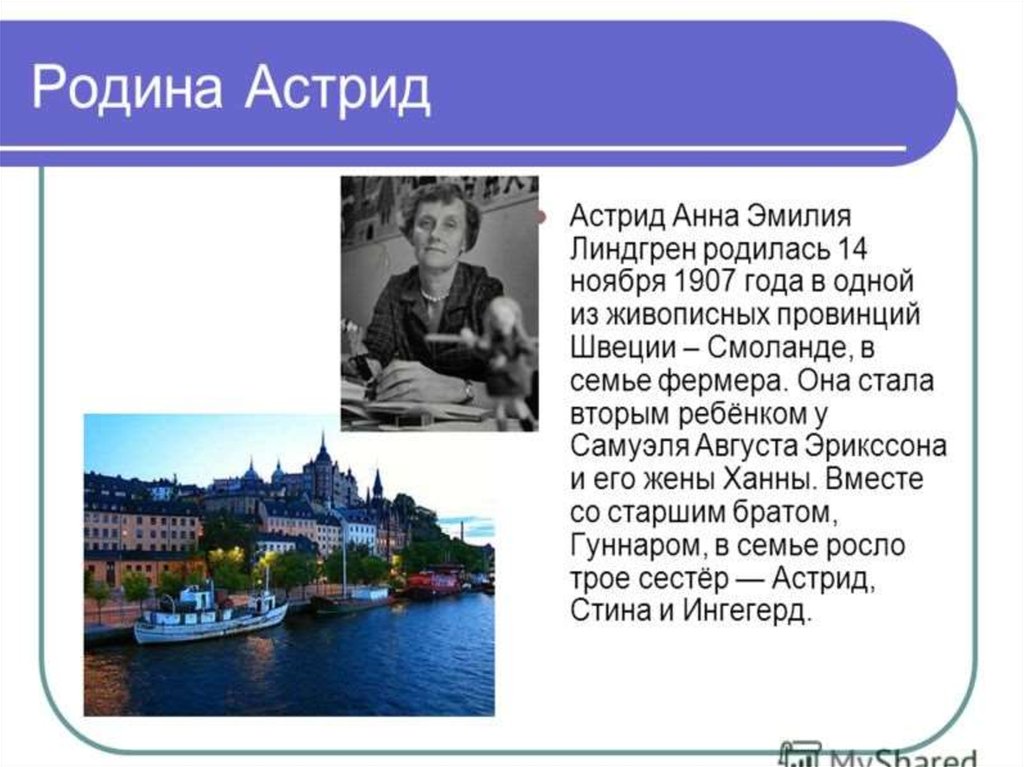 Родина Астрид

Астрид Анна Эмилия Линдгрен родилась 14 ноября 1907 года в одной из живописных провинций Швеции – Смоланде, в семье фермера. Она стала вторым ребёнком у Самуэля Августа Эрикссона и его жены Ханны. Вместе со старшим братом, Гуннаром, в семье росло трое сестёр — Астрид, Стина и Ингегерд.

MyShared